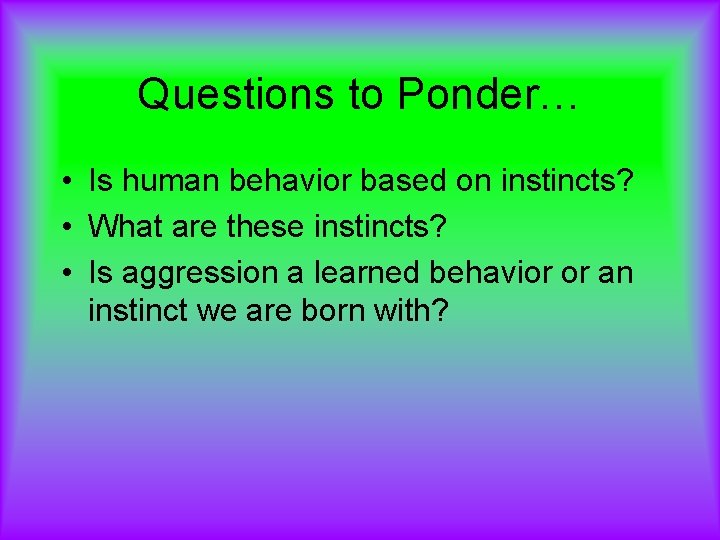 Questions to Ponder…

• Is human behavior based on instincts?
• What are these instincts?
• Is aggression a learned behavior or an instinct we are born with?